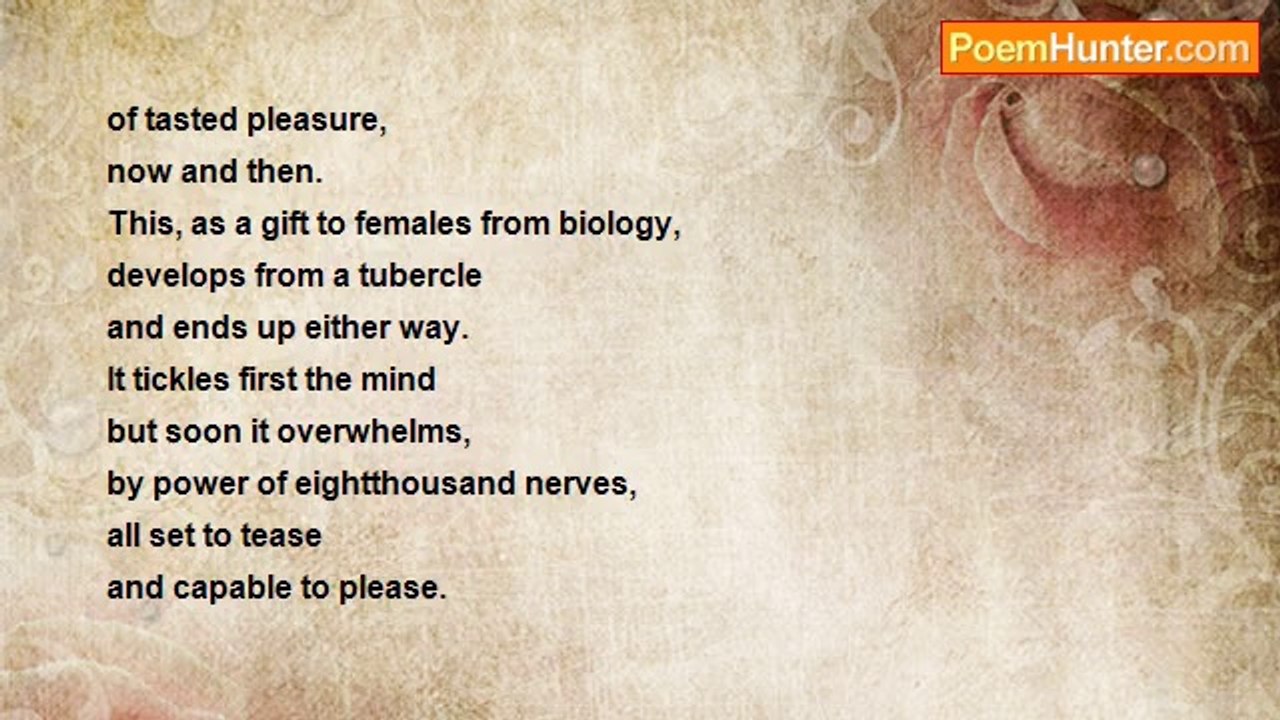 PoemHunter.com

of tasted pleasure,
now and then.
This, as a gift to females from biology,
develops from a tubercle
and ends up either way.
It tickles first the mind
but soon it overwhelms,
by power of eightthousand nerves,
all set to tease
and capable to please.